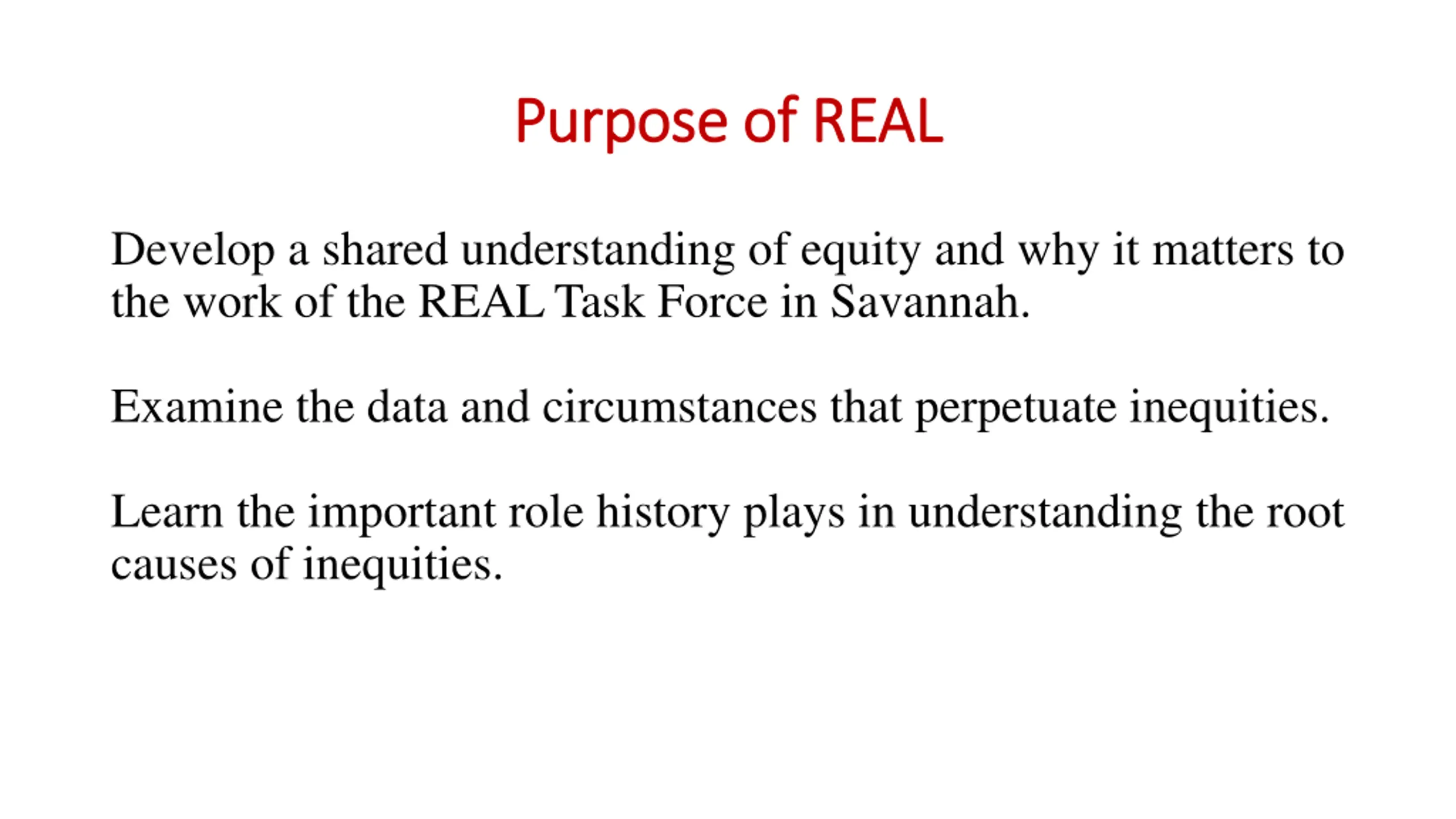 Purpose of REAL

Develop a shared understanding of equity and why it matters to the work of the REAL Task Force in Savannah.

Examine the data and circumstances that perpetuate inequities.

Learn the important role history plays in understanding the root causes of inequities.